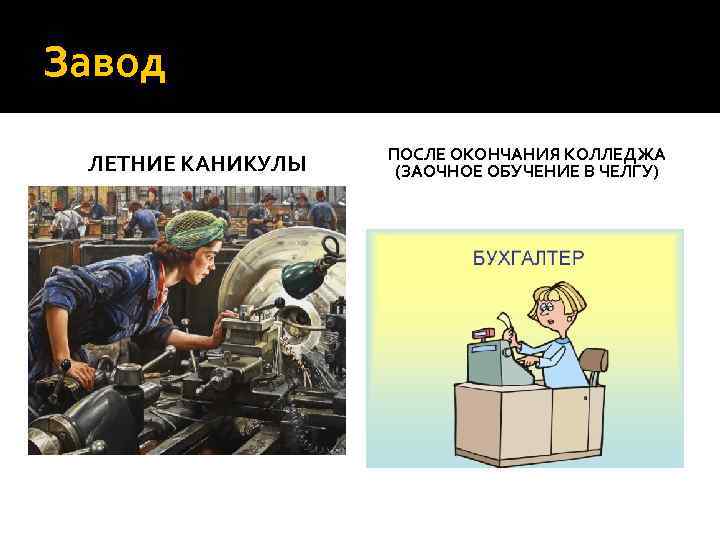 Завод

ЛЕТНИЕ КАНИКУЛЫ

ПОСЛЕ ОКОНЧАНИЯ КОЛЛЕДЖА (ЗАОЧНОЕ ОБУЧЕНИЕ В ЧЕЛГУ)

БУХГАЛТЕР